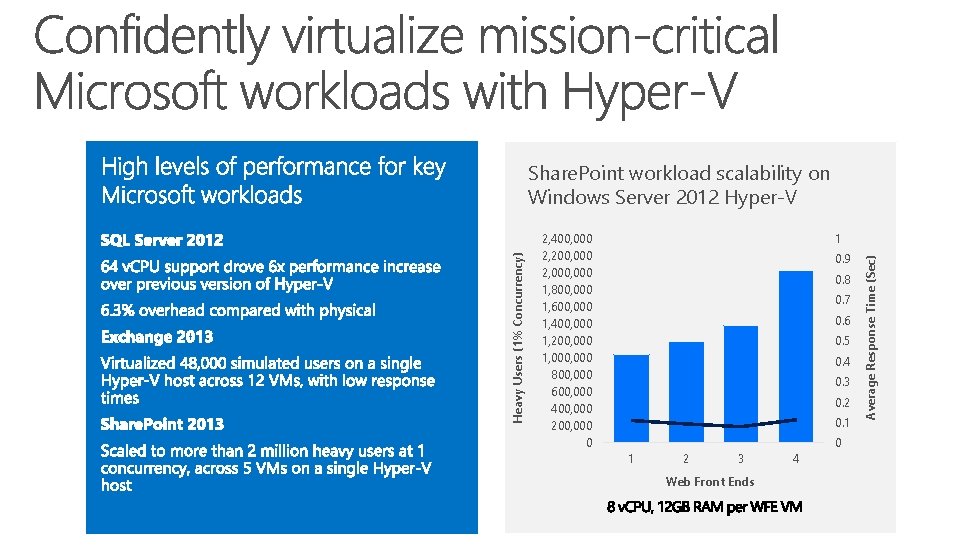 Confidently virtualize mission-critical Microsoft workloads with Hyper-V

High levels of performance for key Microsoft workloads

SQL Server 2012

64 vCPU support drove 6x performance increase over previous version of Hyper-V

6.3% overhead compared with physical

Exchange 2013

Virtualized 48,000 simulated users on a single Hyper-V host across 12 VMs, with low response times

SharePoint 2013

Scaled to more than 2 million heavy users at 1 concurrency, across 5 VMs on a single Hyper-V host

SharePoint workload scalability on Windows Server 2012 Hyper-V

Heavy Users (1% Concurrency)

2,400,000
2,200,000
2,000,000
1,800,000
1,600,000
1,400,000
1,200,000
1,000,000
800,000
600,000
400,000
200,000
0

1
0.9
0.8
0.7
0.6
0.5
0.4
0.3
0.2
0.1
0

Average Response Time (Sec)

1 2 3 4

Web Front Ends

8 vCPU, 12GB RAM per WFE VM